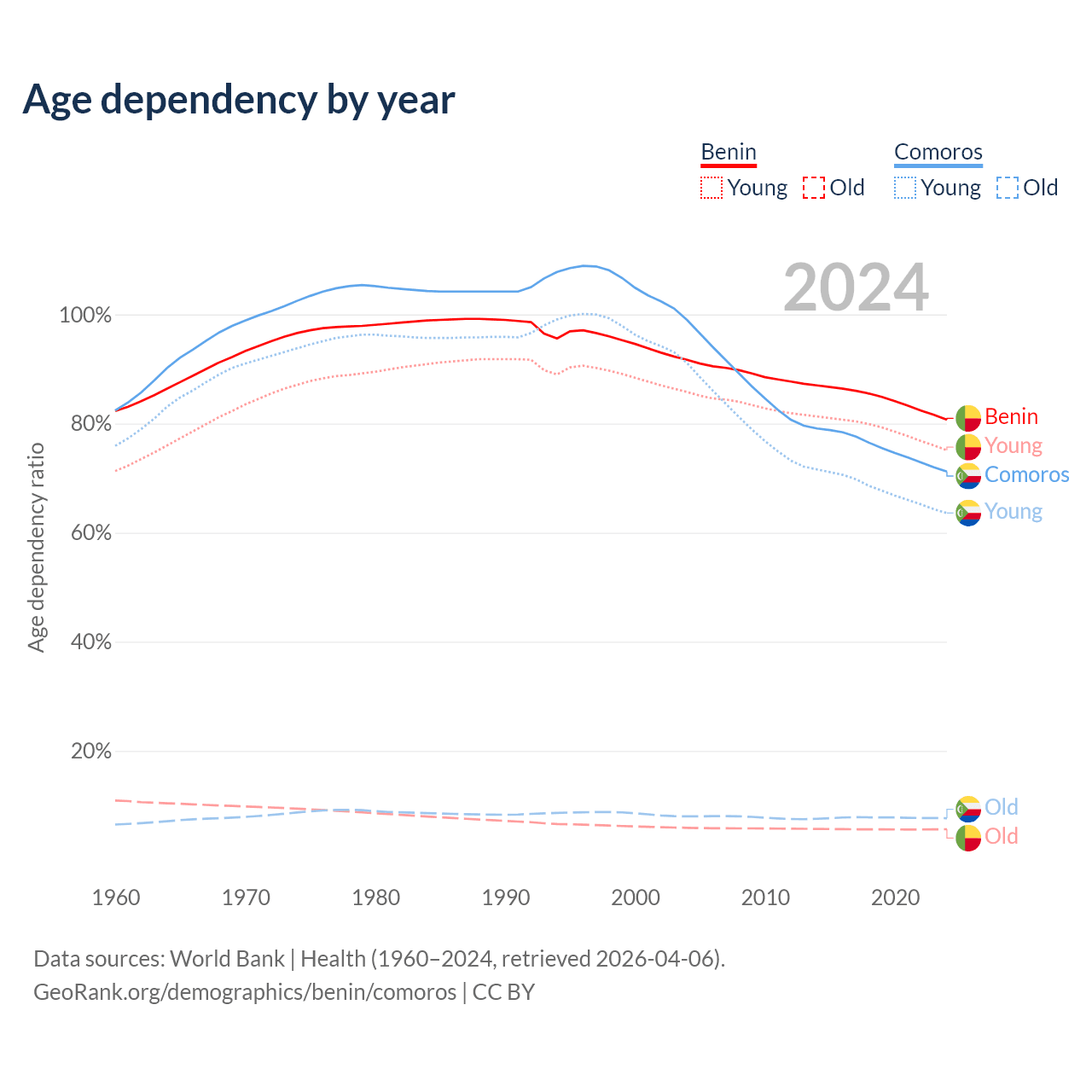 Age dependency by year

Benin
Young Old

Comoros
Young Old

2024

Age dependency ratio

100%
80%
60%
40%
20%

Benin
Young
Comoros
Young
Old
Old

1960 1970 1980 1990 2000 2010 2020

Data sources: World Bank | Health (1960–2024, retrieved 2026-04-06).
GeoRank.org/demographics/benin/comoros | CC BY